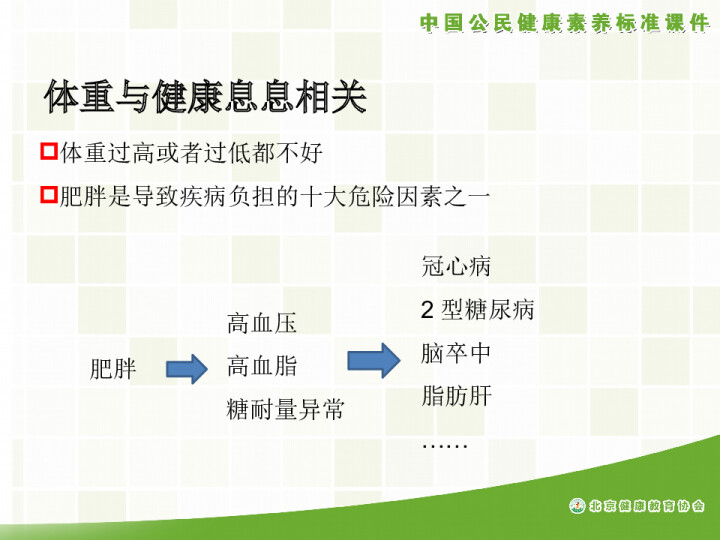 中国公民健康素养标准课件

体重与健康息息相关

体重过高或者过低都不好

肥胖是导致疾病负担的十大危险因素之一

肥胖

高血压
高血脂
糖耐量异常

冠心病
2 型糖尿病
脑卒中
脂肪肝
……

北京健康教育协会